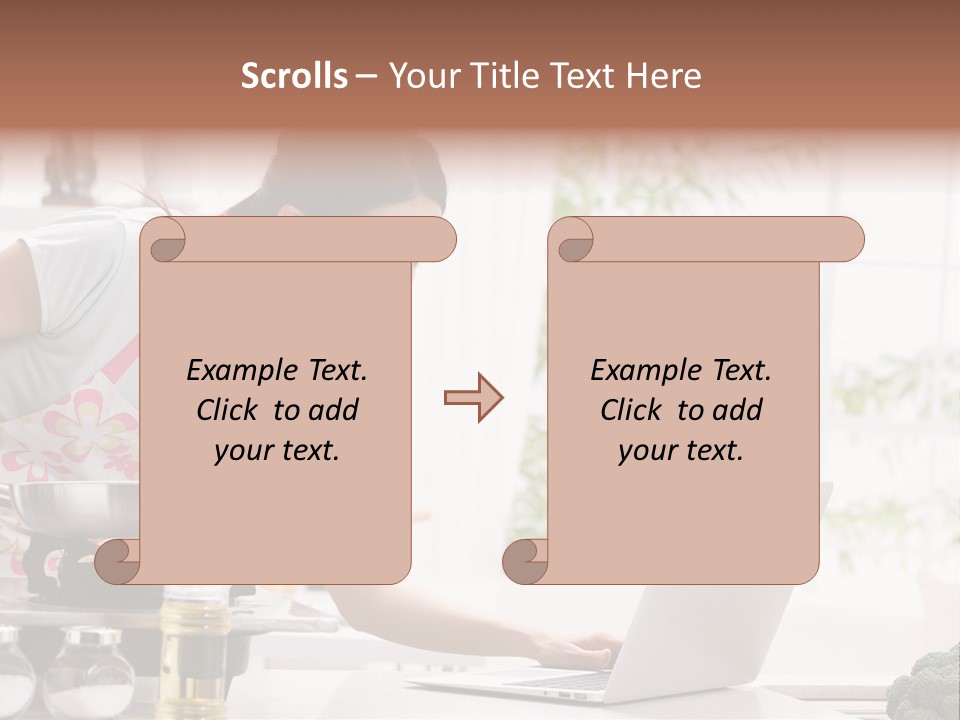 Scrolls – Your Title Text Here

Example Text.
Click to add
your text.

Example Text.
Click to add
your text.